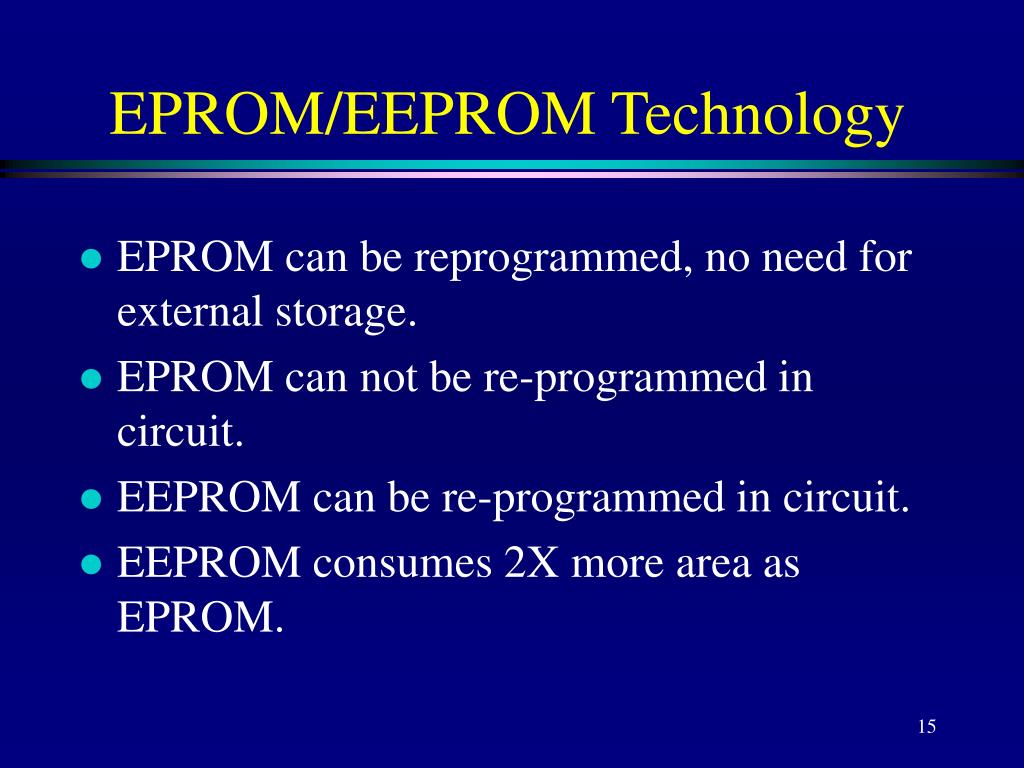 EPROM/EEPROM Technology

- EPROM can be reprogrammed, no need for external storage.
- EPROM can not be re-programmed in circuit.
- EEPROM can be re-programmed in circuit.
- EEPROM consumes 2X more area as EPROM.

15